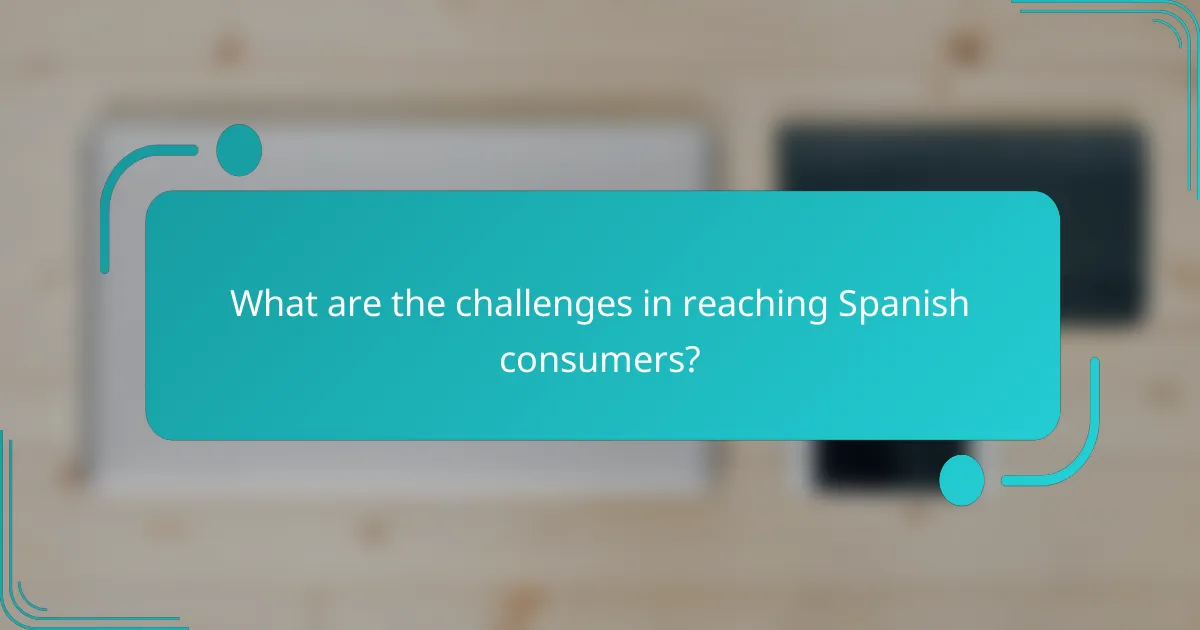 What are the challenges in reaching Spanish consumers?